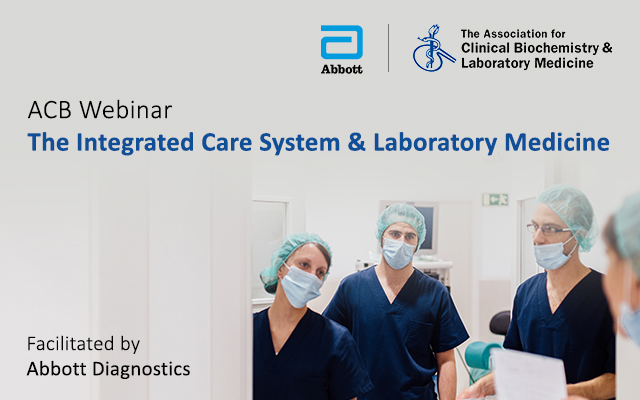 Abbott

The Association for
Clinical Biochemistry &
Laboratory Medicine

ACB Webinar
The Integrated Care System & Laboratory Medicine

Facilitated by
Abbott Diagnostics